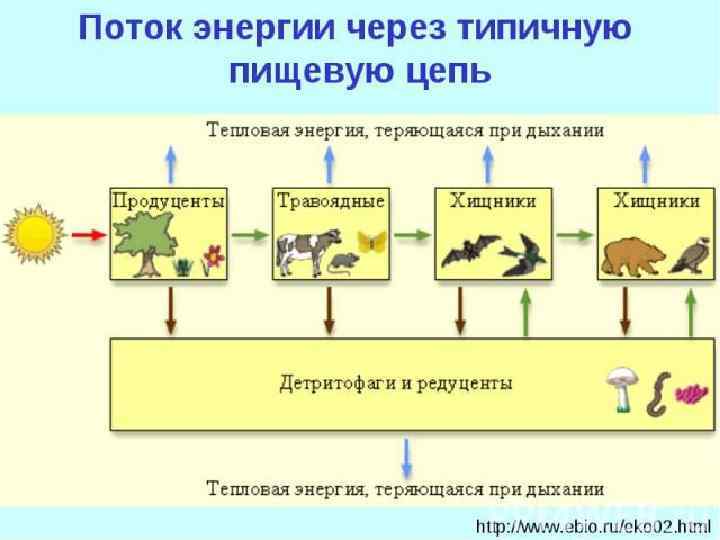 Поток энергии через типичную пищевую цепь

Тепловая энергия, теряющаяся при дыхании

Продуценты

Травоядные

Хищники

Хищники

Детритофаги и редуценты

Тепловая энергия, теряющаяся при дыхании

http://www.ebio.ru/eko02.html